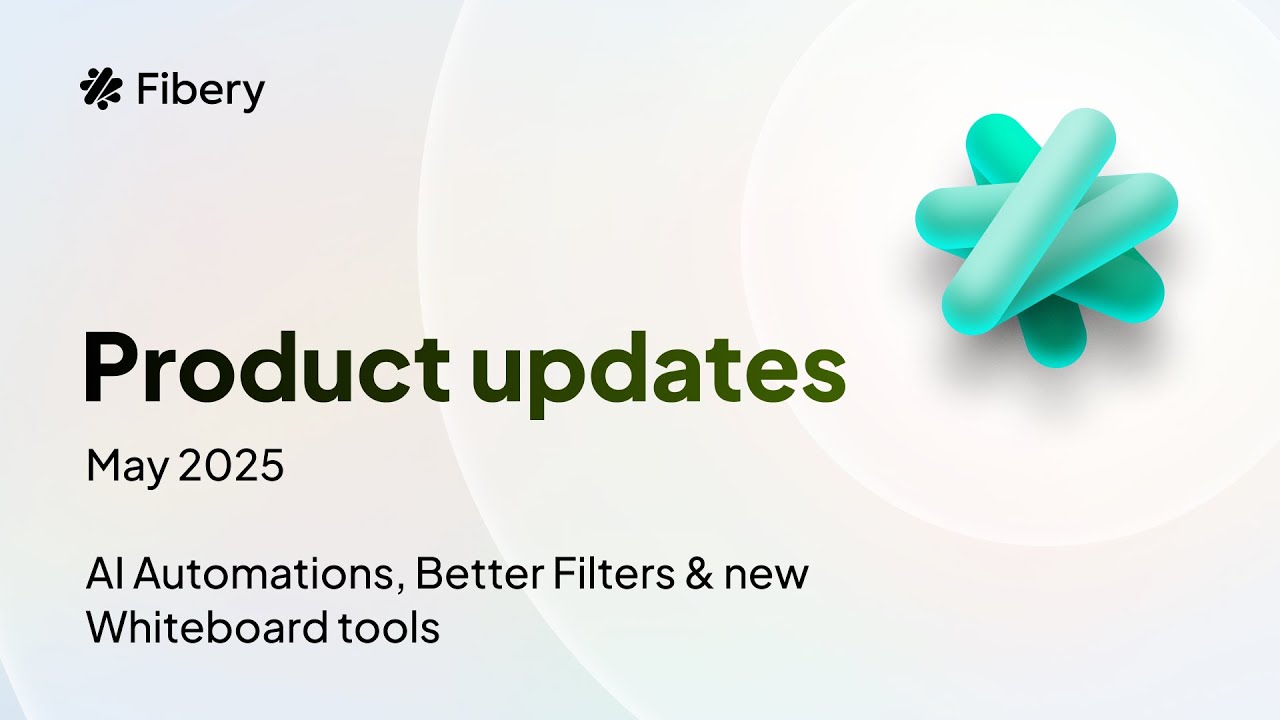 Fibery

Product updates

May 2025

AI Automations, Better Filters & new Whiteboard tools